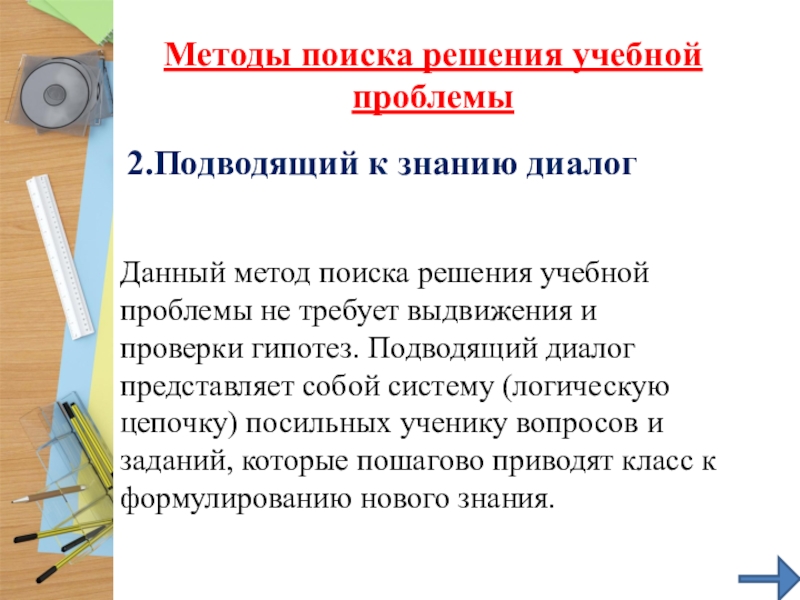 Методы поиска решения учебной проблемы

2.Подводящий к знанию диалог

Данный метод поиска решения учебной проблемы не требует выдвижения и проверки гипотез. Подводящий диалог представляет собой систему (логическую цепочку) посильных ученику вопросов и заданий, которые пошагово приводят класс к формулированию нового знания.